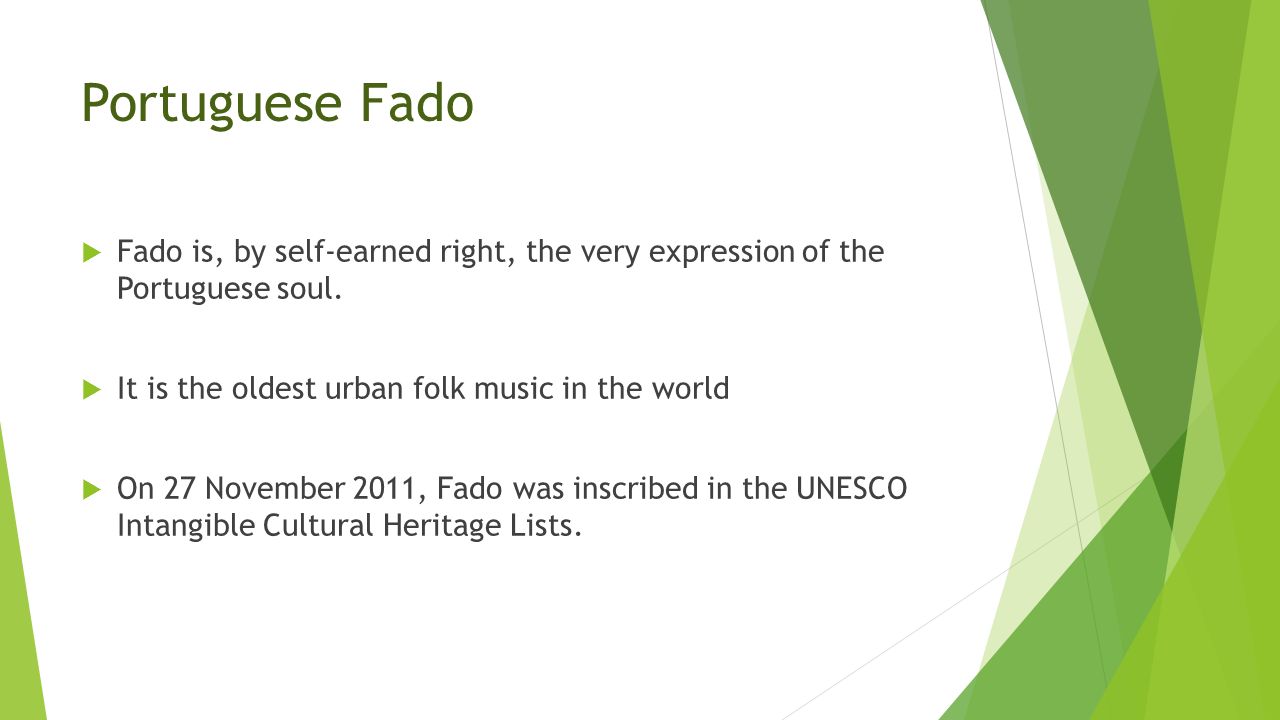 Portuguese Fado

Fado is, by self-earned right, the very expression of the Portuguese soul.

It is the oldest urban folk music in the world

On 27 November 2011, Fado was inscribed in the UNESCO Intangible Cultural Heritage Lists.